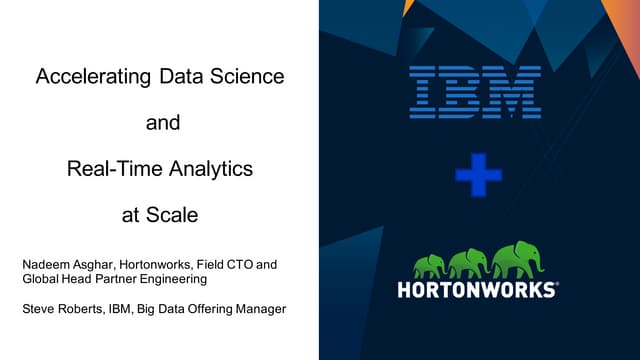 Accelerating Data Science

and

Real-Time Analytics

at Scale

Nadeem Asghar, Hortonworks, Field CTO and Global Head Partner Engineering

Steve Roberts, IBM, Big Data Offering Manager

IBM

+

HORTONWORKS®